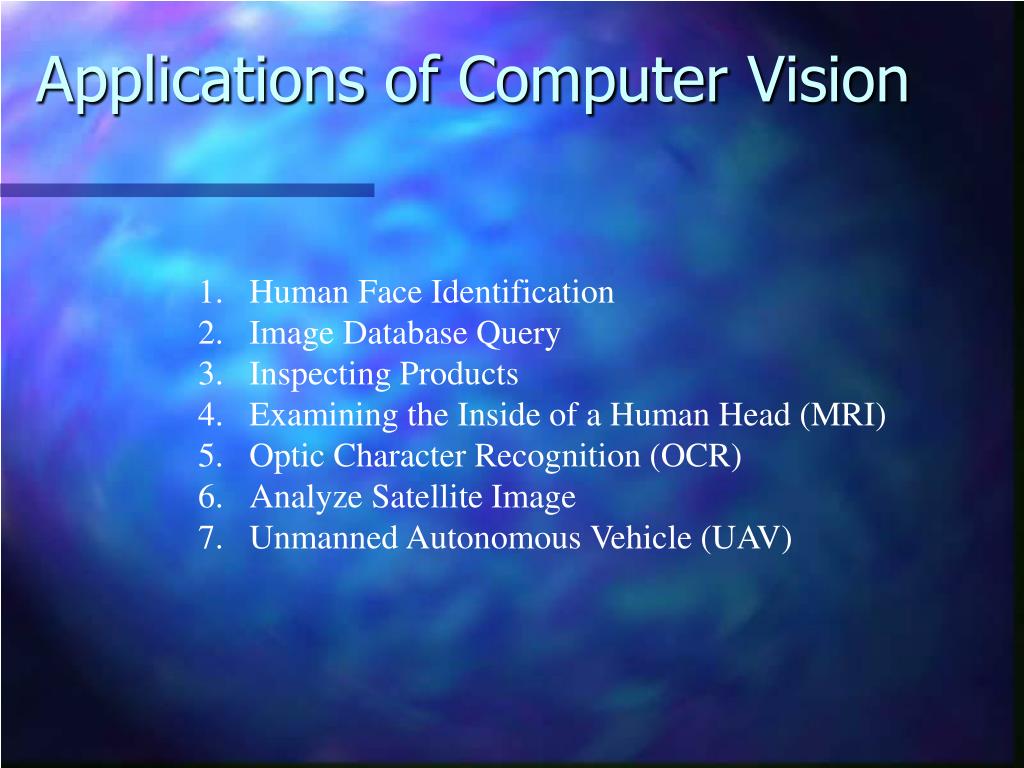 Applications of Computer Vision

1. Human Face Identification
2. Image Database Query
3. Inspecting Products
4. Examining the Inside of a Human Head (MRI)
5. Optic Character Recognition (OCR)
6. Analyze Satellite Image
7. Unmanned Autonomous Vehicle (UAV)